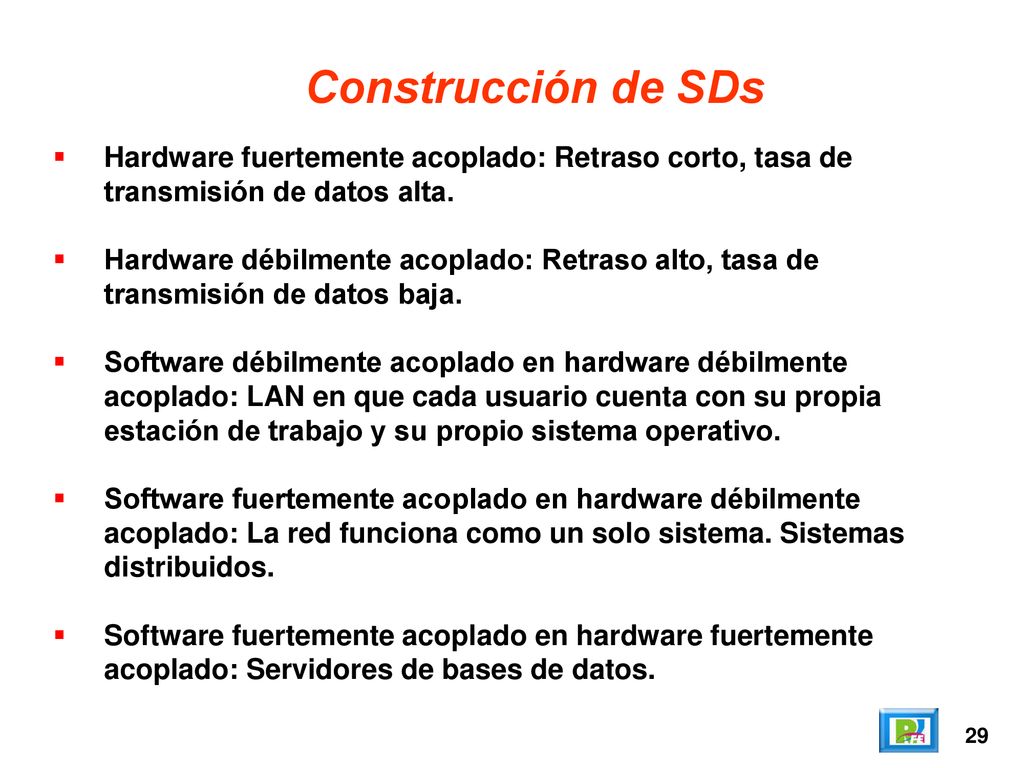 Construcción de SDs

▪ Hardware fuertemente acoplado: Retraso corto, tasa de transmisión de datos alta.

▪ Hardware débilmente acoplado: Retraso alto, tasa de transmisión de datos baja.

▪ Software débilmente acoplado en hardware débilmente acoplado: LAN en que cada usuario cuenta con su propia estación de trabajo y su propio sistema operativo.

▪ Software fuertemente acoplado en hardware débilmente acoplado: La red funciona como un solo sistema. Sistemas distribuidos.

▪ Software fuertemente acoplado en hardware fuertemente acoplado: Servidores de bases de datos.

29